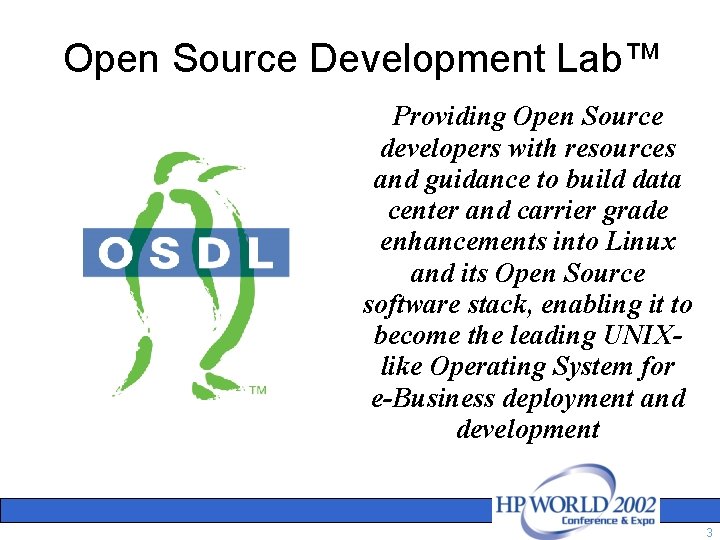 Open Source Development Lab™

OSDL ™

Providing Open Source developers with resources and guidance to build data center and carrier grade enhancements into Linux and its Open Source software stack, enabling it to become the leading UNIX-like Operating System for e-Business deployment and development

HP WORLD 2002 Conference & Expo

3